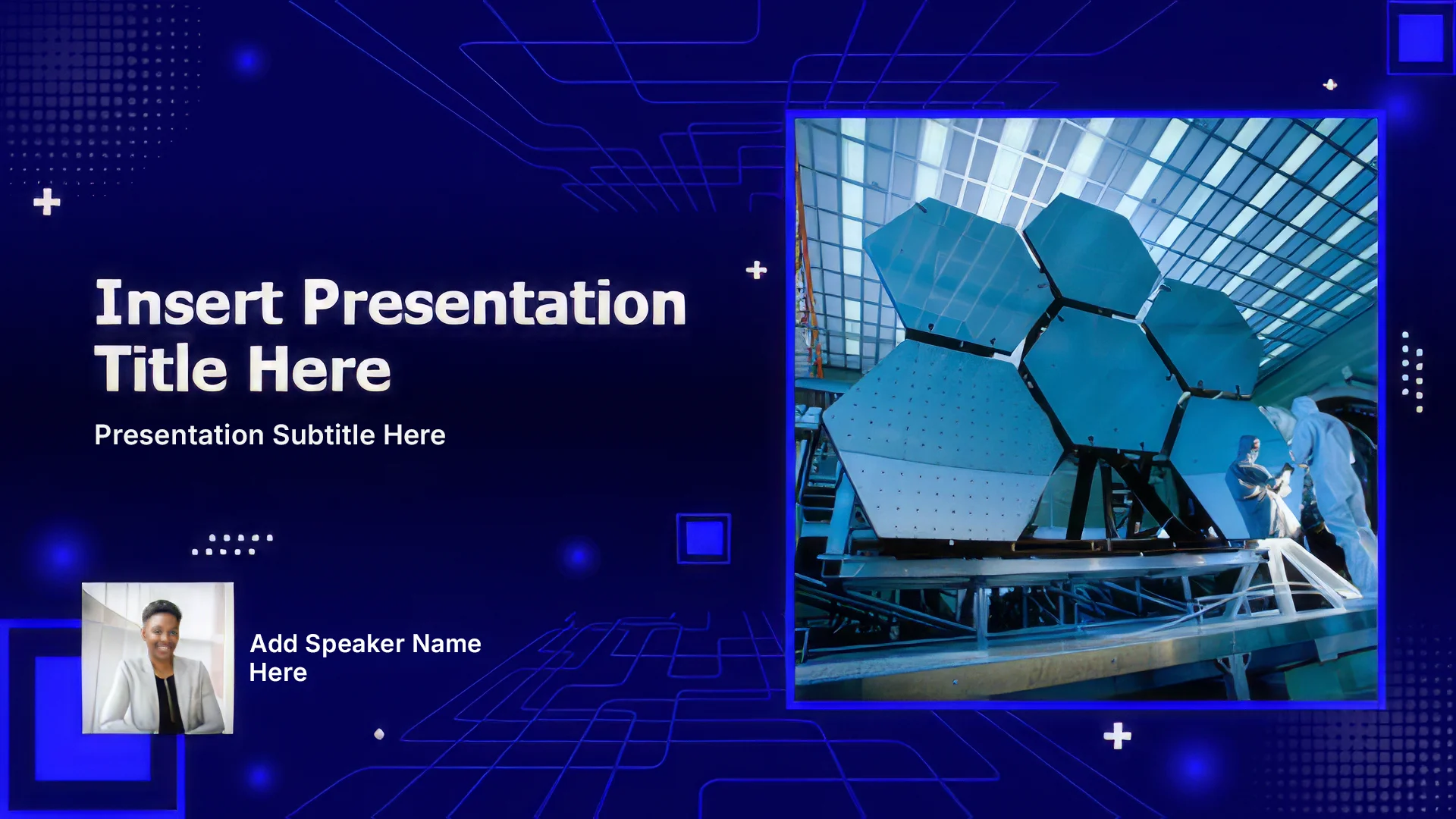 Insert Presentation Title Here

Presentation Subtitle Here

Add Speaker Name Here